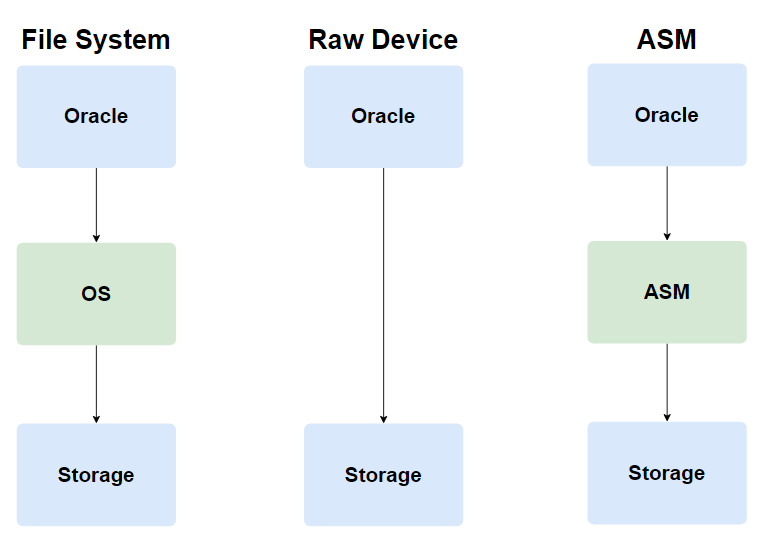 File System

Oracle

OS

Storage

Raw Device

Oracle

Storage

ASM

Oracle

ASM

Storage